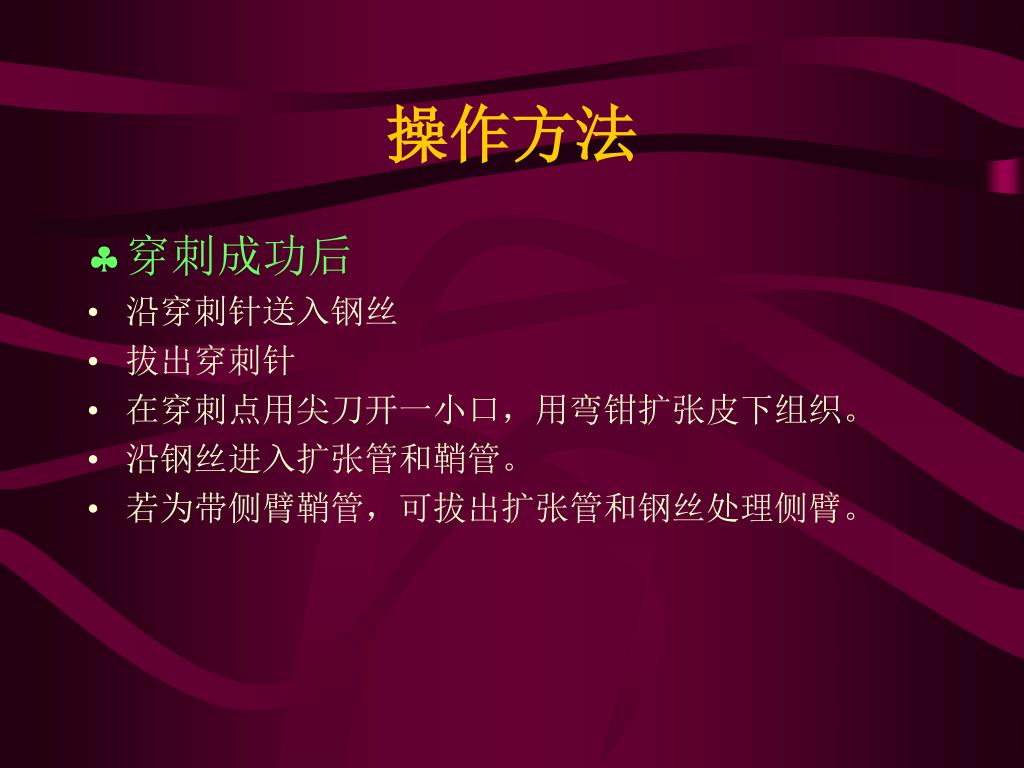 操作方法

♣ 穿刺成功后

• 沿穿刺针送入钢丝
• 拔出穿刺针
• 在穿刺点用尖刀开一小口，用弯钳扩张皮下组织。
• 沿钢丝进入扩张管和鞘管。
• 若为带侧臂鞘管，可拔出扩张管和钢丝处理侧臂。